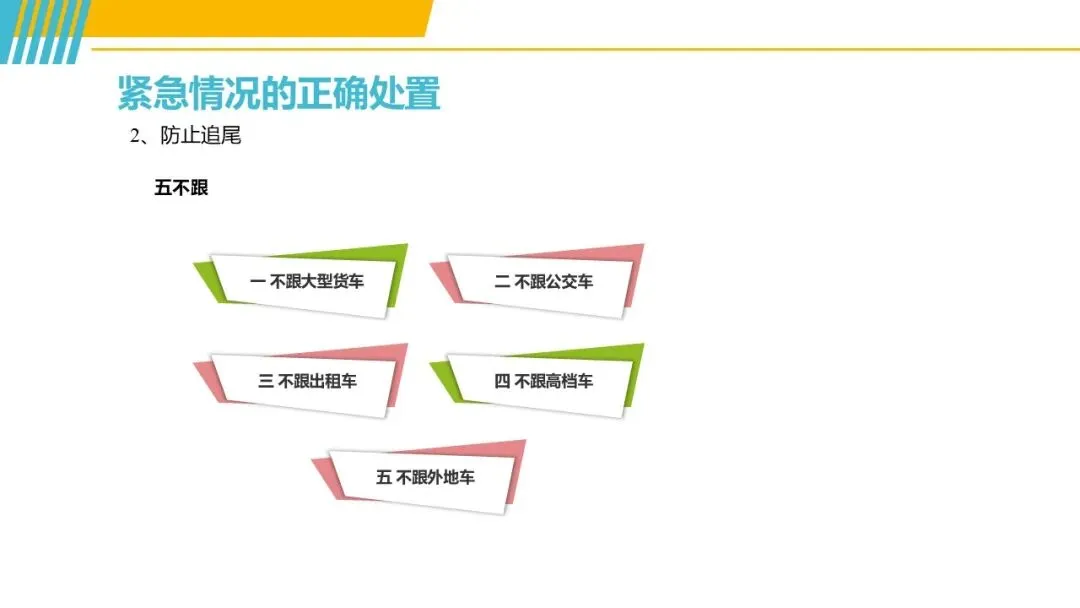 紧急情况的正确处置

2、防止追尾

五不跟

一 不跟大型货车

二 不跟公交车

三 不跟出租车

四 不跟高档车

五 不跟外地车